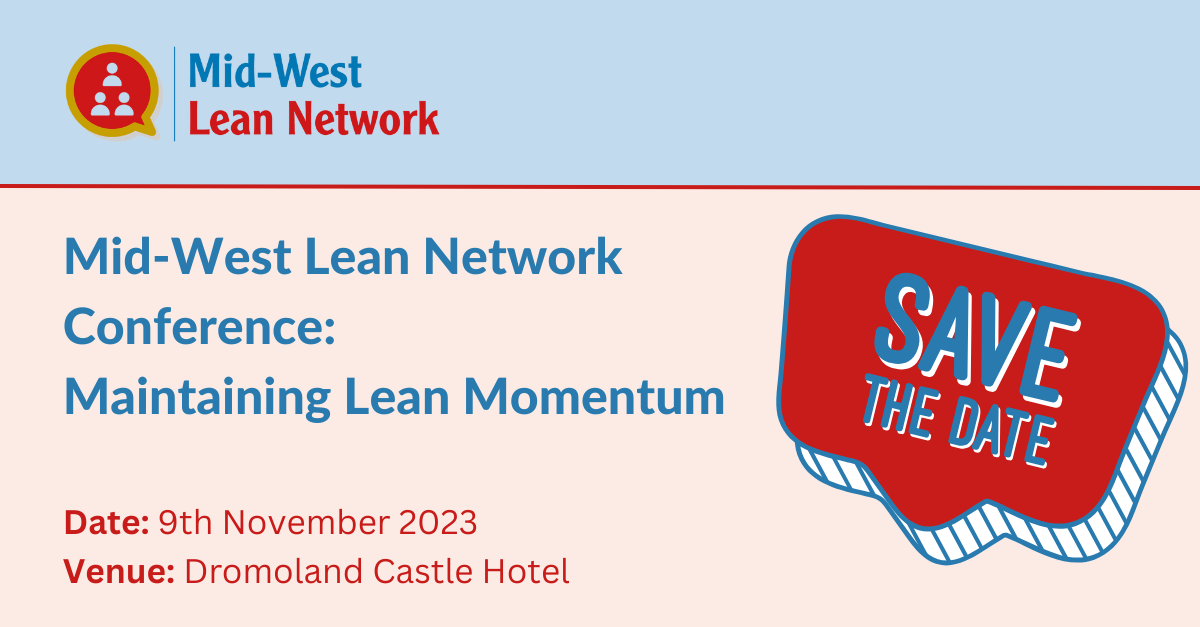 Mid-West
Lean Network

Mid-West Lean Network Conference:
Maintaining Lean Momentum

SAVE THE DATE

Date: 9th November 2023
Venue: Dromoland Castle Hotel